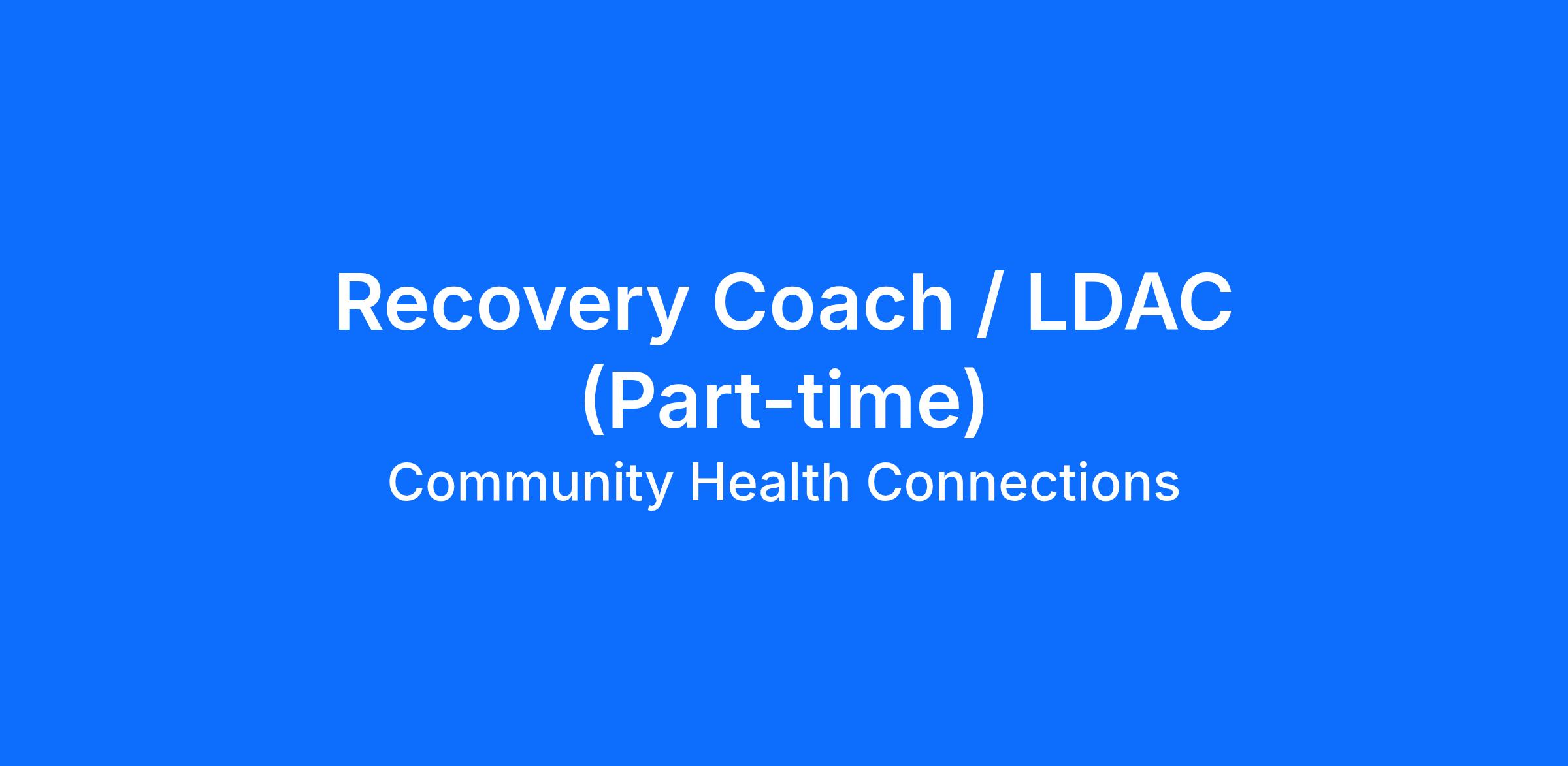 Recovery Coach / LDAC (Part-time)

Community Health Connections